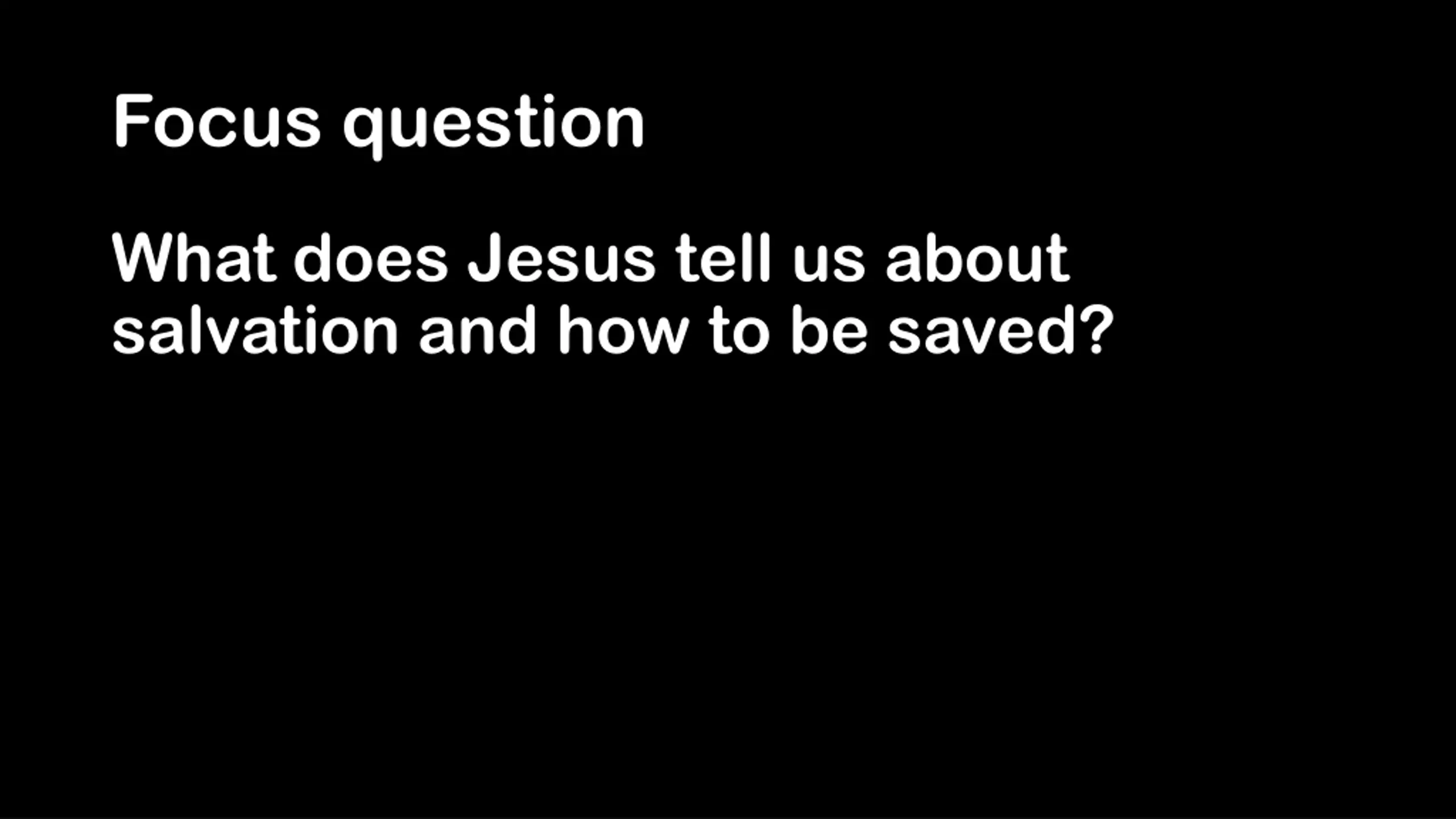 Focus question

What does Jesus tell us about salvation and how to be saved?